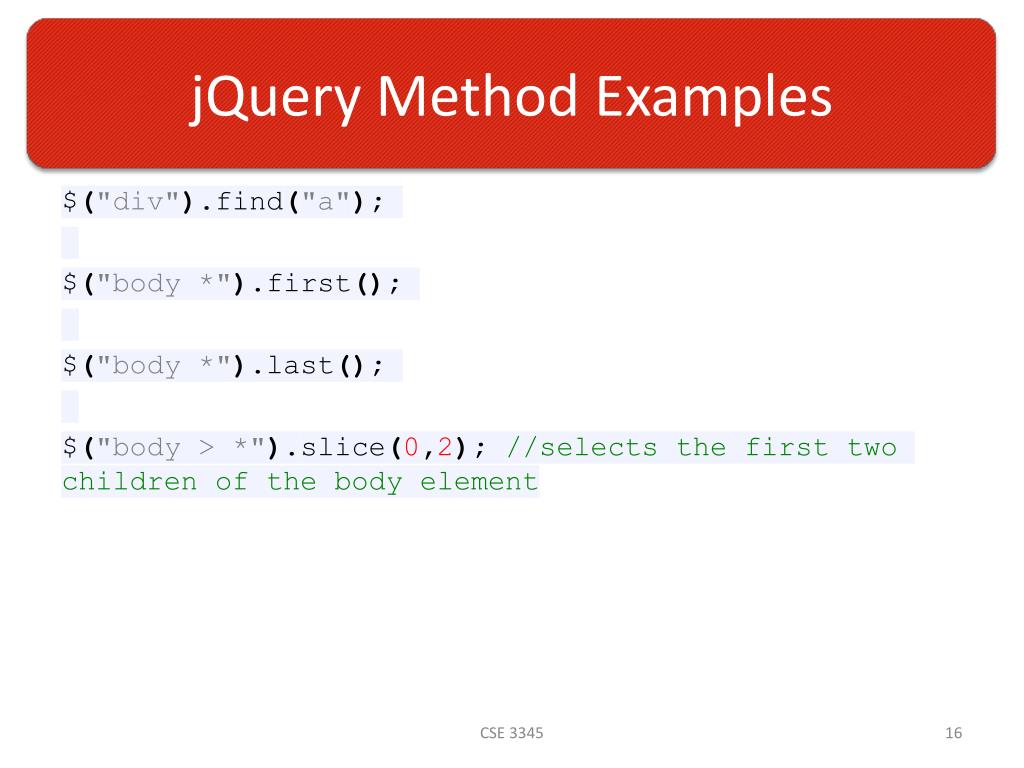 jQuery Method Examples

$("div").find("a");

$("body *").first();

$("body *").last();

$("body > *").slice(0,2); //selects the first two children of the body element

CSE 3345

16